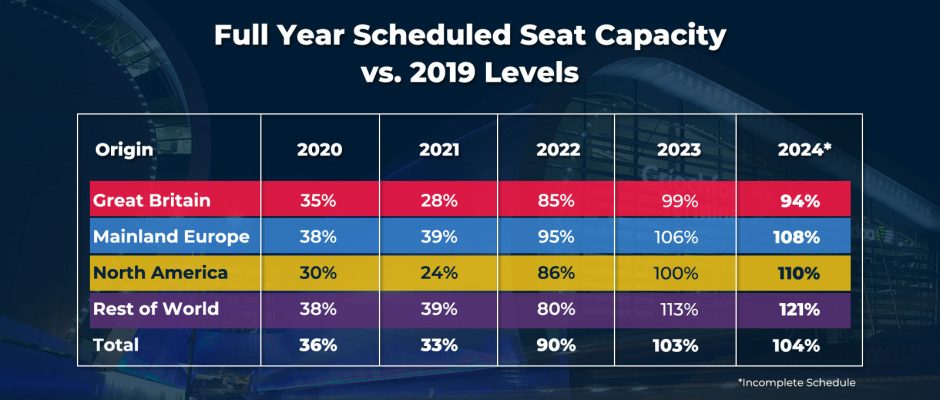 Full Year Scheduled Seat Capacity vs. 2019 Levels

| Origin | 2020 | 2021 | 2022 | 2023 | 2024* |
|---|---|---|---|---|---|
| Great Britain | 35% | 28% | 85% | 99% | 94% |
| Mainland Europe | 38% | 39% | 95% | 106% | 108% |
| North America | 30% | 24% | 86% | 100% | 110% |
| Rest of World | 38% | 39% | 80% | 113% | 121% |
| Total | 36% | 33% | 90% | 103% | 104% |

*Incomplete Schedule